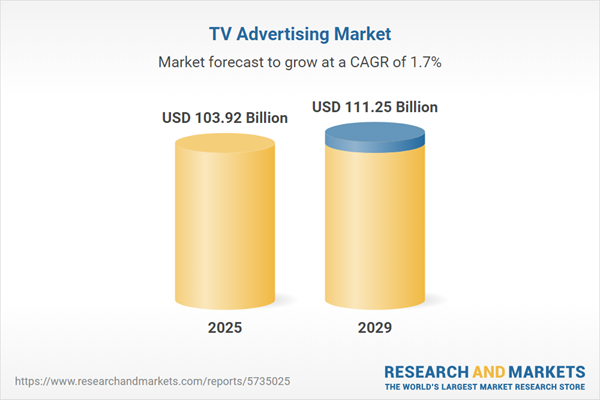 TV Advertising Market

Market forecast to grow at a CAGR of 1.7%

USD 103.92 Billion

USD 111.25 Billion

2025

2029

https://www.researchandmarkets.com/reports/5735025

RESEARCH AND MARKETS
THE WORLD'S LARGEST MARKET RESEARCH STORE